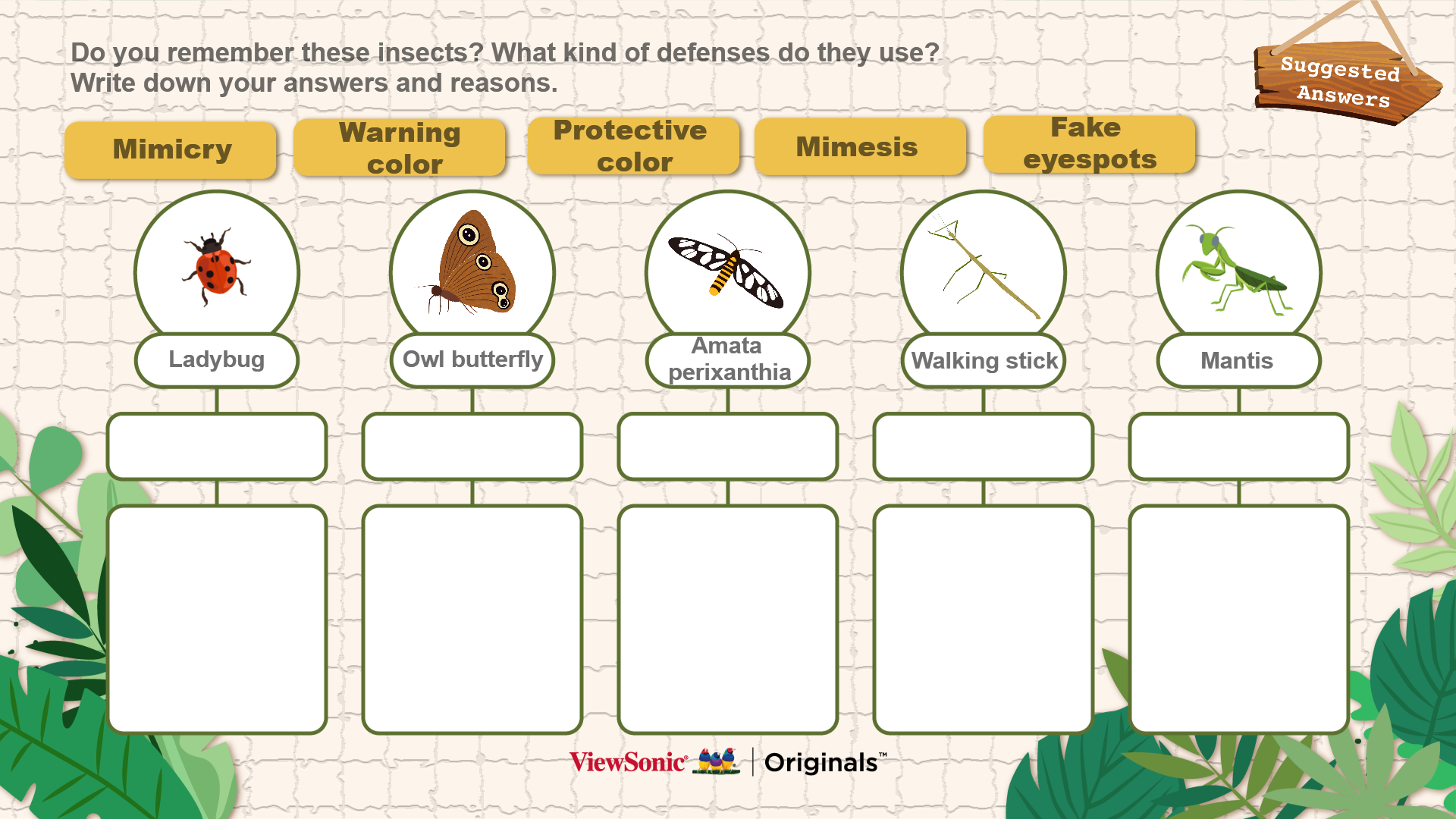 Do you remember these insects? What kind of defenses do they use?
Write down your answers and reasons.

Suggested Answers

Mimicry

Warning color

Protective color

Mimesis

Fake eyespots

Ladybug

Owl butterfly

Amata perixanthia

Walking stick

Mantis

ViewSonic | Originals™